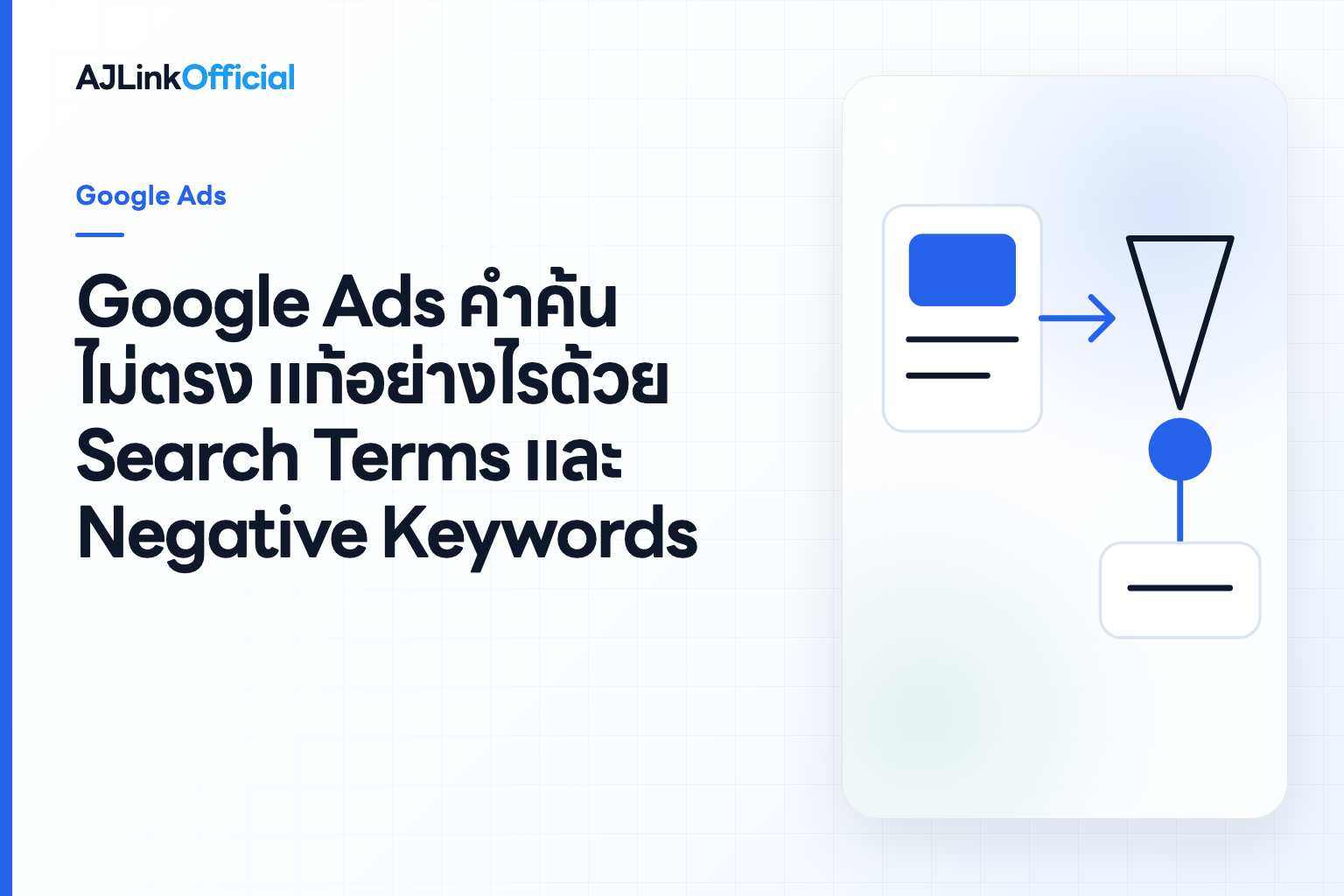 AJLinkOfficial

Google Ads

Google Ads คำค้นไม่ตรง แก้อย่างไรด้วย Search Terms และ Negative Keywords